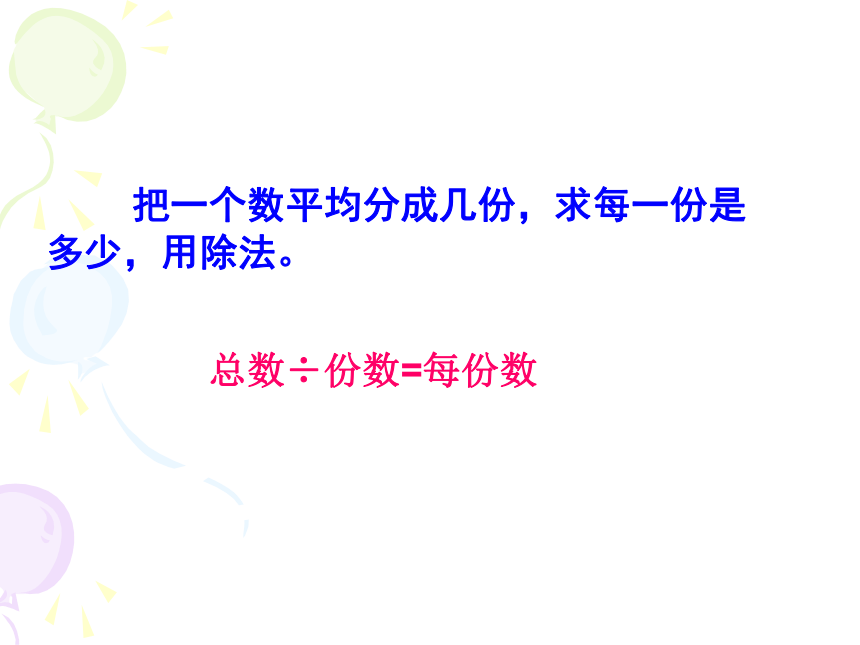 把一个数平均分成几份，求每一份是多少，用除法。

总数÷份数=每份数